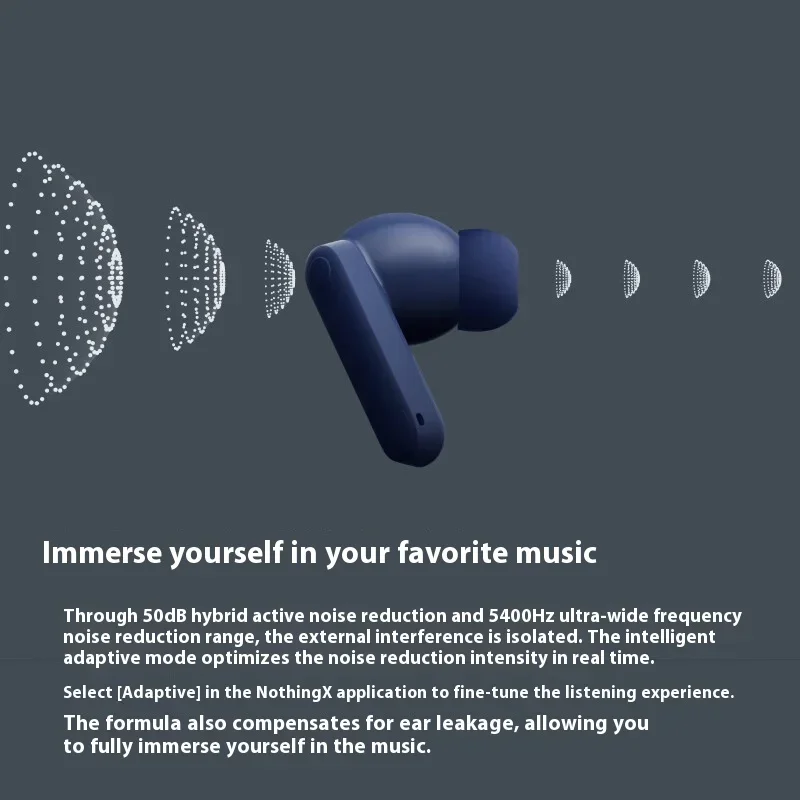 Immerse yourself in your favorite music

Through 50dB hybrid active noise reduction and 5400Hz ultra-wide frequency noise reduction range, the external interference is isolated. The intelligent adaptive mode optimizes the noise reduction intensity in real time.

Select [Adaptive] in the NothingX application to fine-tune the listening experience.

The formula also compensates for ear leakage, allowing you to fully immerse yourself in the music.